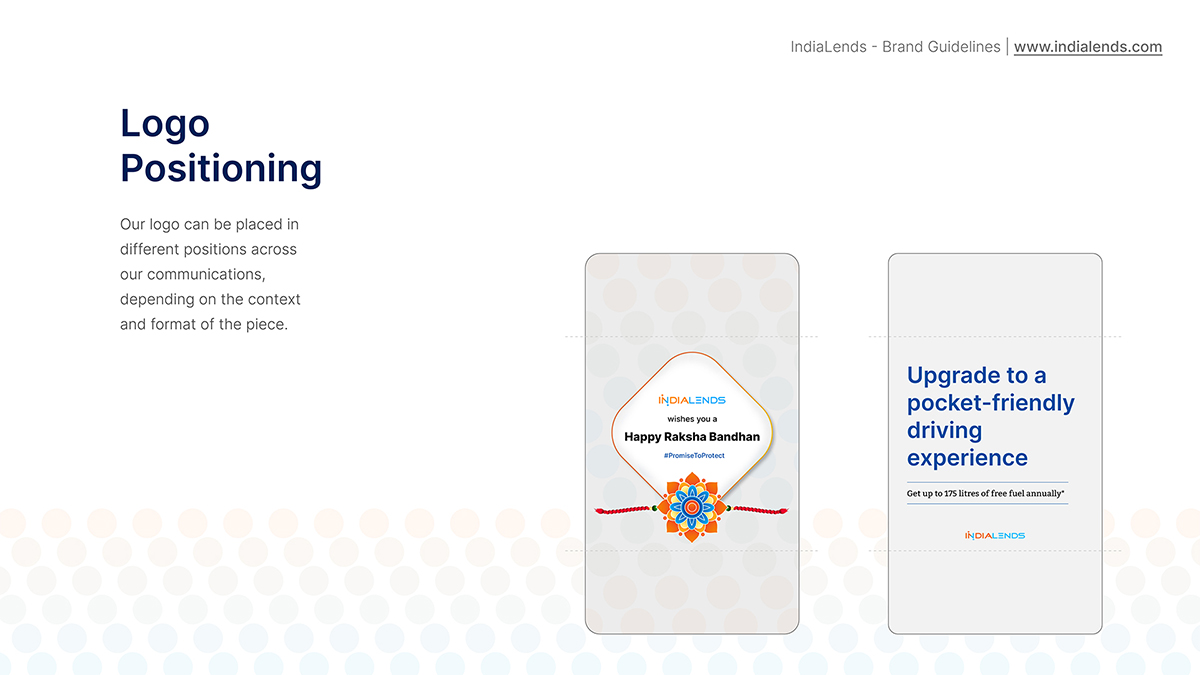 IndiaLends - Brand Guidelines | www.indialends.com

Logo Positioning

Our logo can be placed in different positions across our communications, depending on the context and format of the piece.

INDIALENDS
wishes you a
Happy Raksha Bandhan
#PromiseToProtect

Upgrade to a pocket-friendly driving experience

Get up to 175 litres of free fuel annually*

INDIALENDS